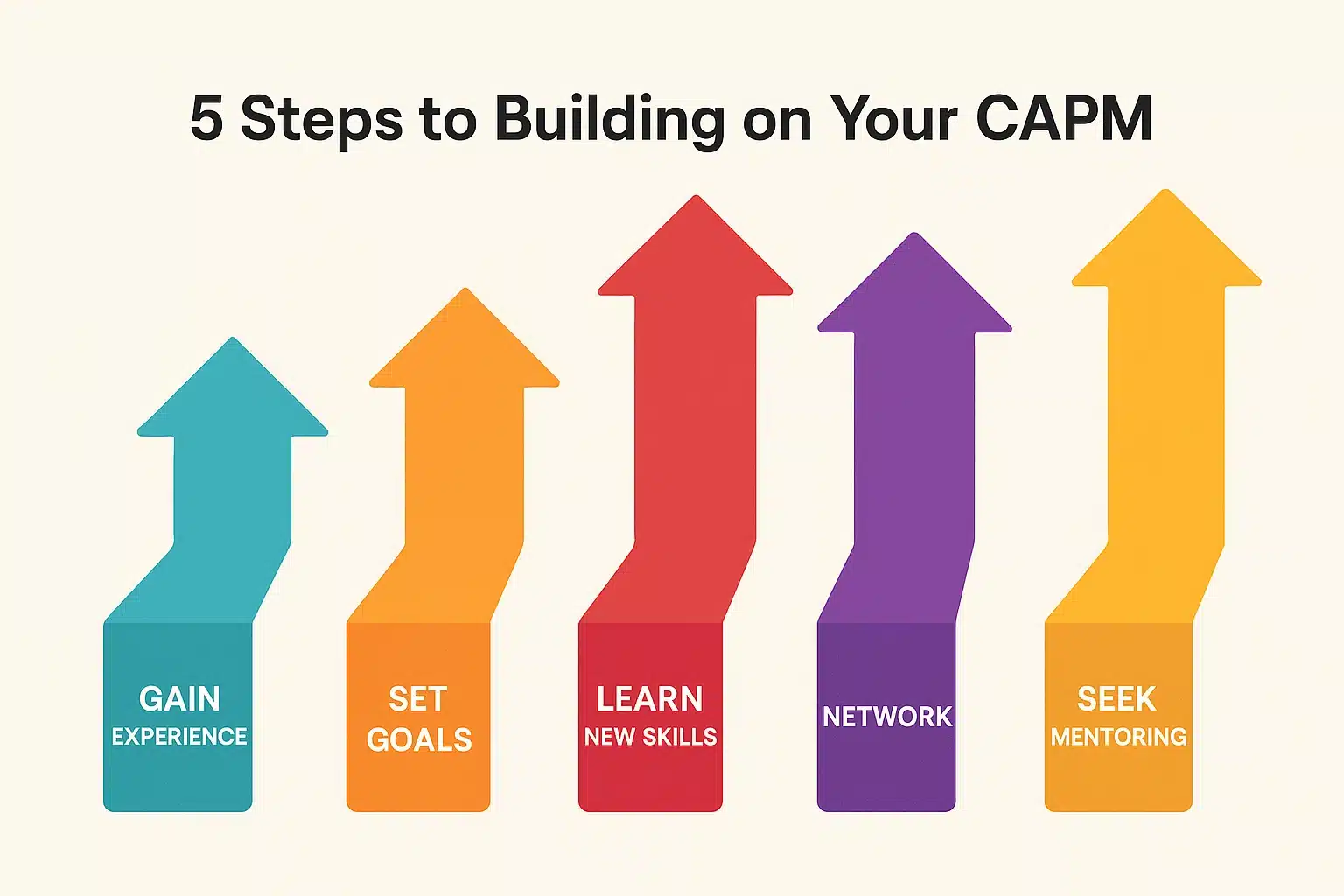 5 Steps to Building on Your CAPM

GAIN
EXPERIENCE

SET
GOALS

LEARN
NEW SKILLS

NETWORK

SEEK
MENTORING